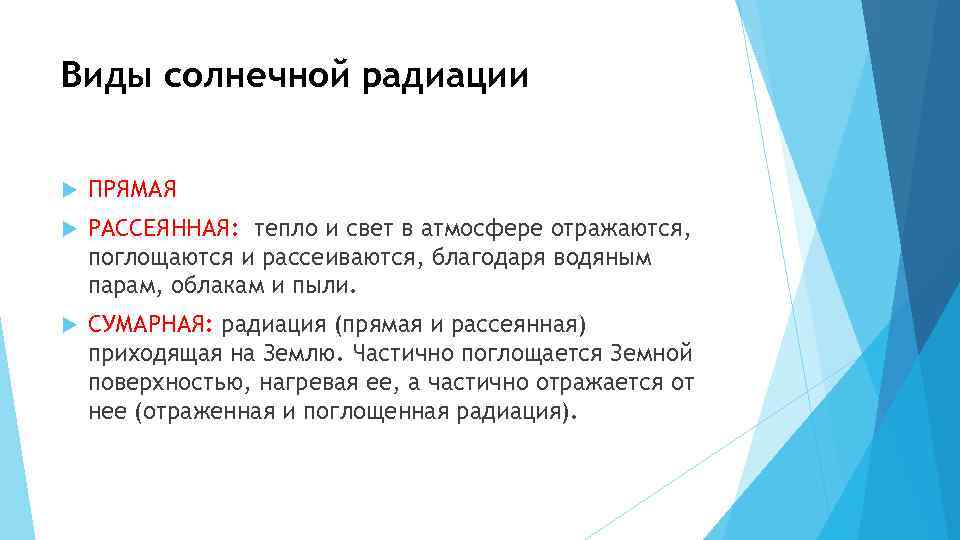 Виды солнечной радиации

ПРЯМАЯ

РАССЕЯННАЯ: тепло и свет в атмосфере отражаются, поглощаются и рассеиваются, благодаря водяным парам, облакам и пыли.

СУМАРНАЯ: радиация (прямая и рассеянная) приходящая на Землю. Частично поглощается Земной поверхностью, нагревая ее, а частично отражается от нее (отраженная и поглощенная радиация).